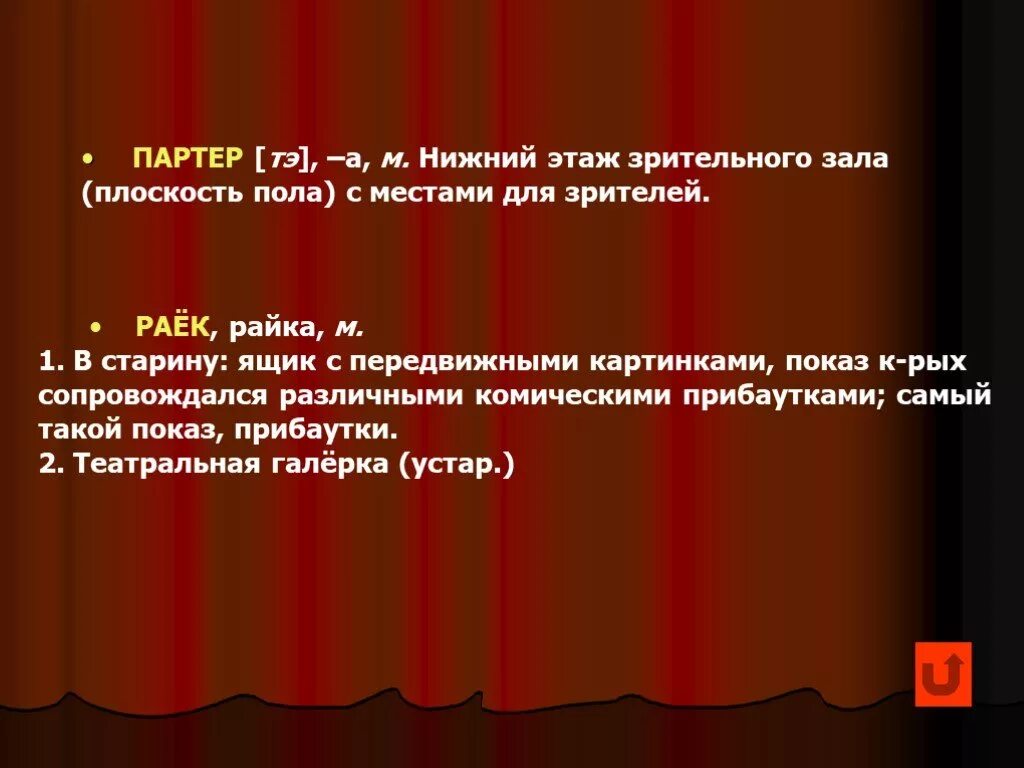 • ПАРТЕР [тэ], –а, м. Нижний этаж зрительного зала (плоскость пола) с местами для зрителей.

• РАЁК, райка, м.
1. В старину: ящик с передвижными картинками, показ к-рых сопровождался различными комическими прибаутками; самый такой показ, прибаутки.
2. Театральная галёрка (устар.)